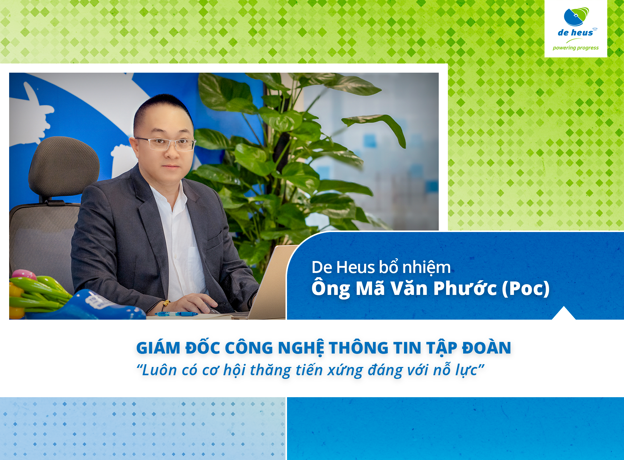 de heus
powering progress

De Heus bổ nhiệm
Ông Mã Văn Phước (Poc)

GIÁM ĐỐC CÔNG NGHỆ THÔNG TIN TẬP ĐOÀN
"Luôn có cơ hội thăng tiến xứng đáng với nỗ lực"